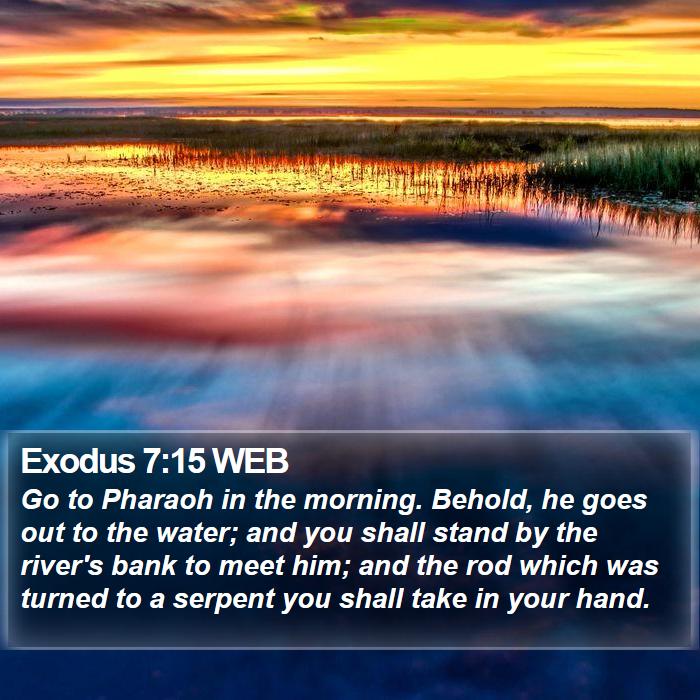 Exodus 7:15 WEB

Go to Pharaoh in the morning. Behold, he goes out to the water; and you shall stand by the river's bank to meet him; and the rod which was turned to a serpent you shall take in your hand.